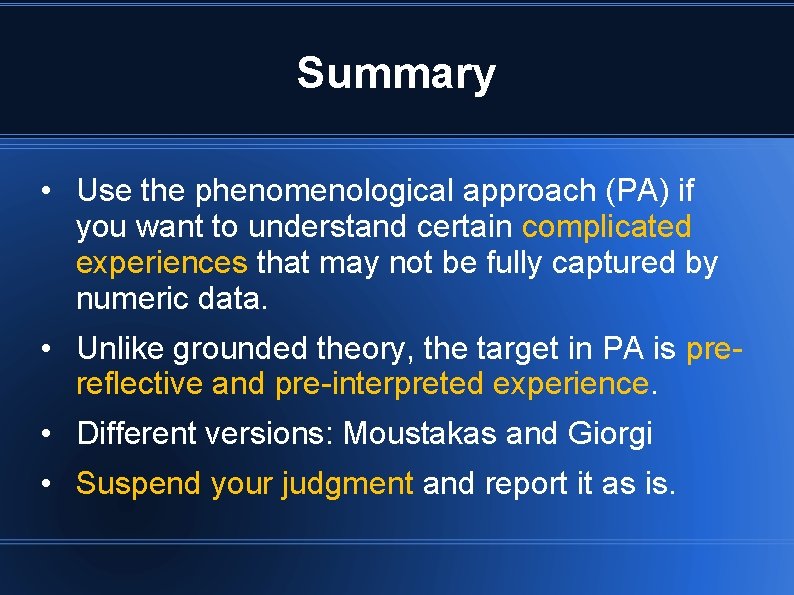 Summary

• Use the phenomenological approach (PA) if you want to understand certain complicated experiences that may not be fully captured by numeric data.

• Unlike grounded theory, the target in PA is pre-reflective and pre-interpreted experience.

• Different versions: Moustakas and Giorgi

• Suspend your judgment and report it as is.